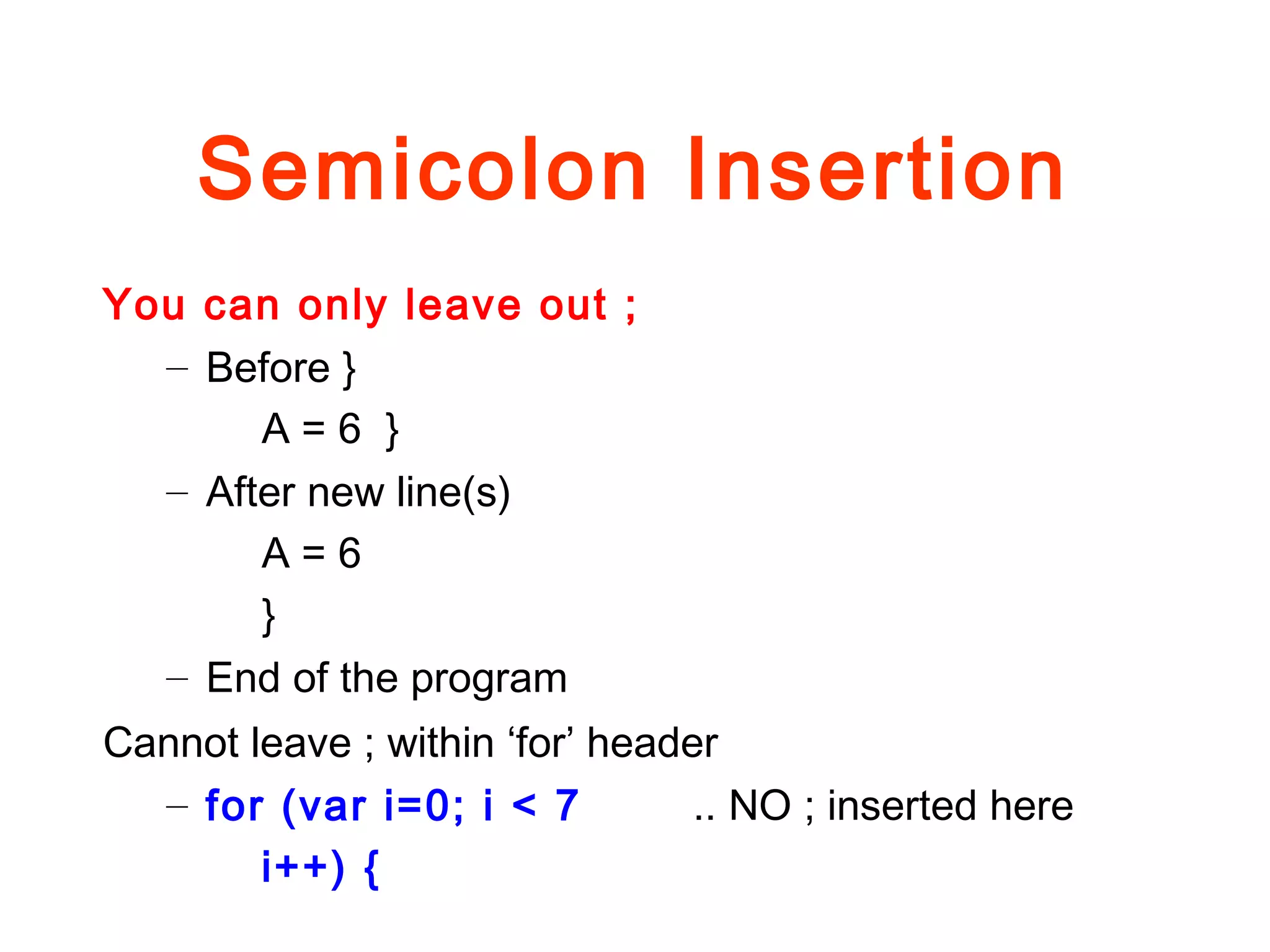 Semicolon Insertion

You can only leave out ;

– Before }

A = 6 }

– After new line(s)

A = 6

}

– End of the program

Cannot leave ; within ‘for’ header

– for (var i=0; i < 7 .. NO ; inserted here

i++) {